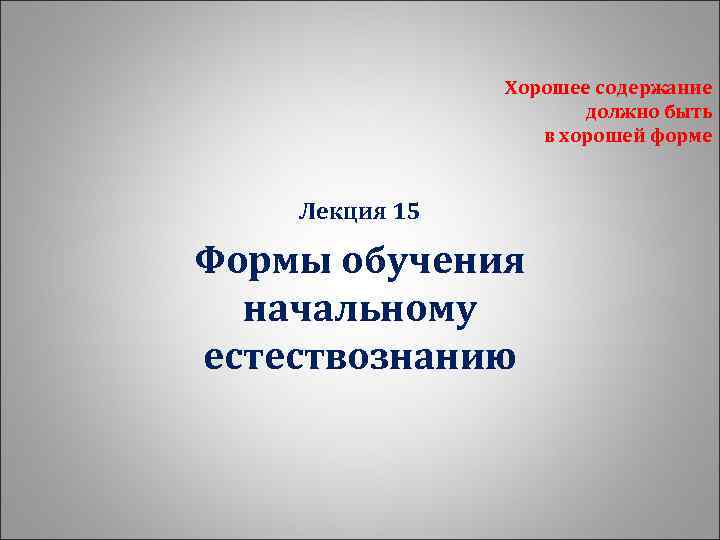 Хорошее содержание
должно быть
в хорошей форме

Лекция 15

Формы обучения начальному естествознанию